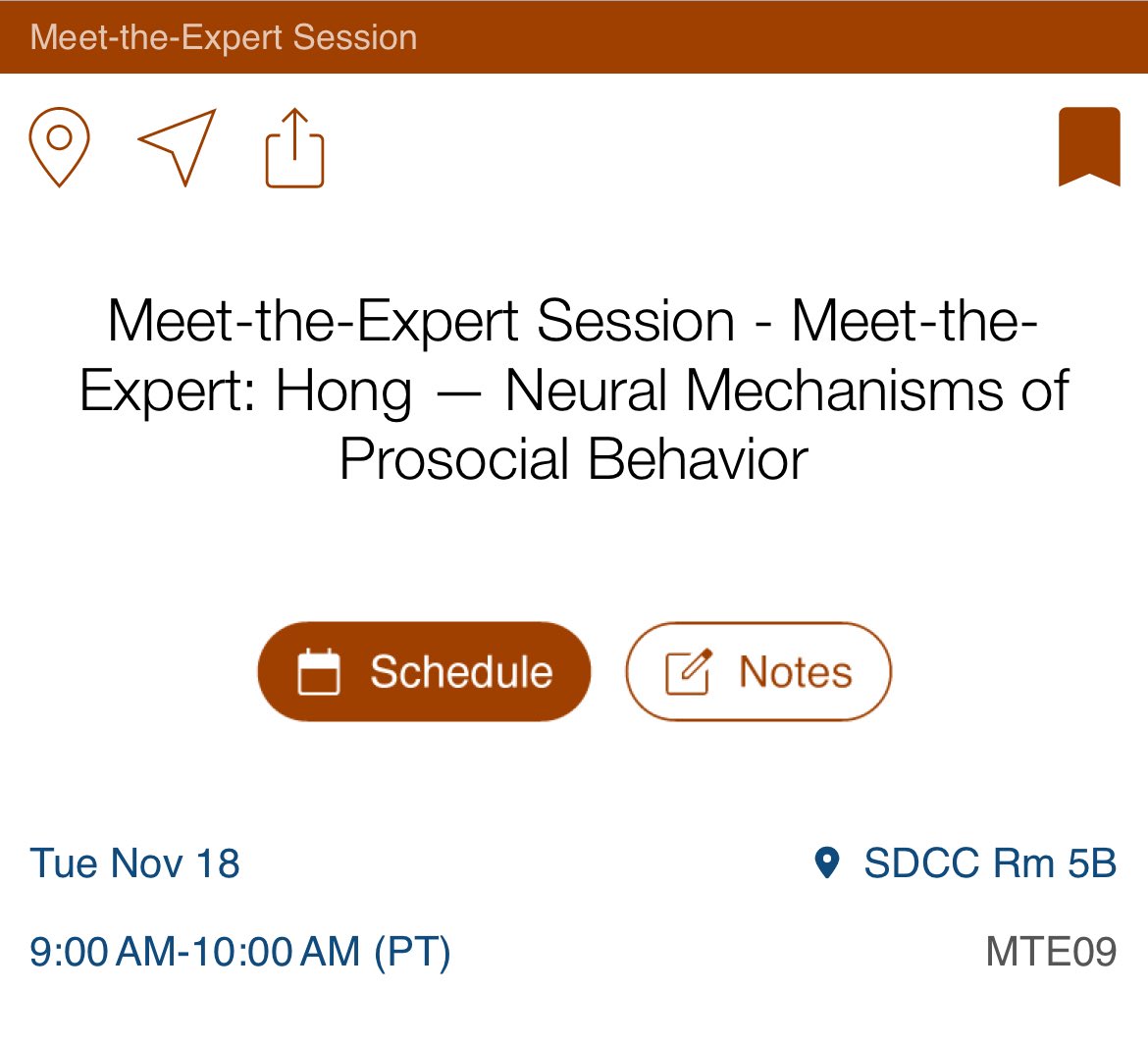 Meet-the-Expert Session

Meet-the-Expert Session - Meet-the-Expert: Hong — Neural Mechanisms of Prosocial Behavior

Schedule

Notes

Tue Nov 18

SDCC Rm 5B

9:00 AM-10:00 AM (PT)

MTE09